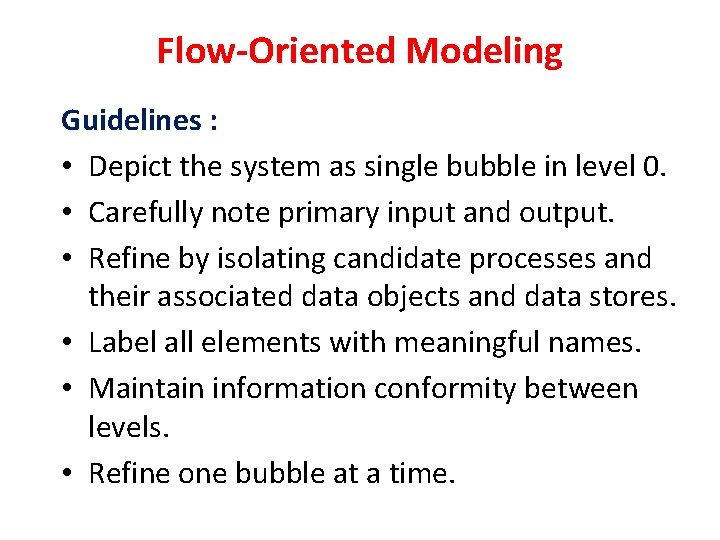 Flow-Oriented Modeling

Guidelines :

• Depict the system as single bubble in level 0.
• Carefully note primary input and output.
• Refine by isolating candidate processes and their associated data objects and data stores.
• Label all elements with meaningful names.
• Maintain information conformity between levels.
• Refine one bubble at a time.